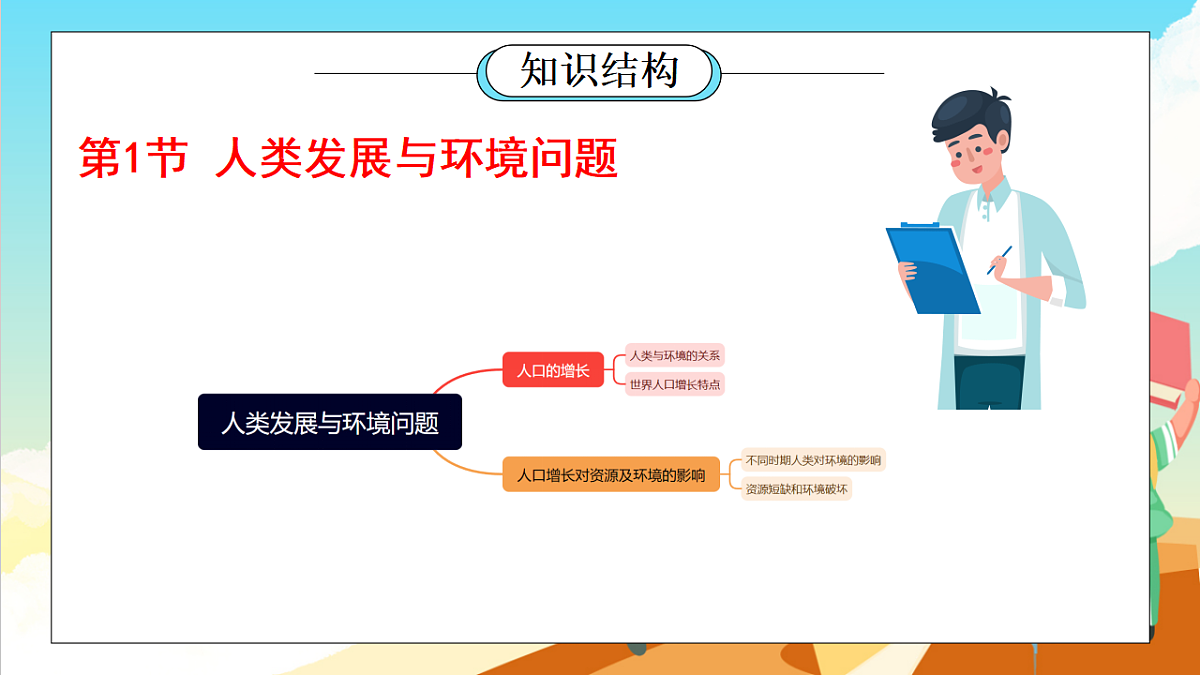 知识结构

第1节 人类发展与环境问题

人类发展与环境问题

人口的增长

人类与环境的关系

世界人口增长特点

人口增长对资源及环境的影响

不同时期人类对环境的影响

资源短缺和环境破坏